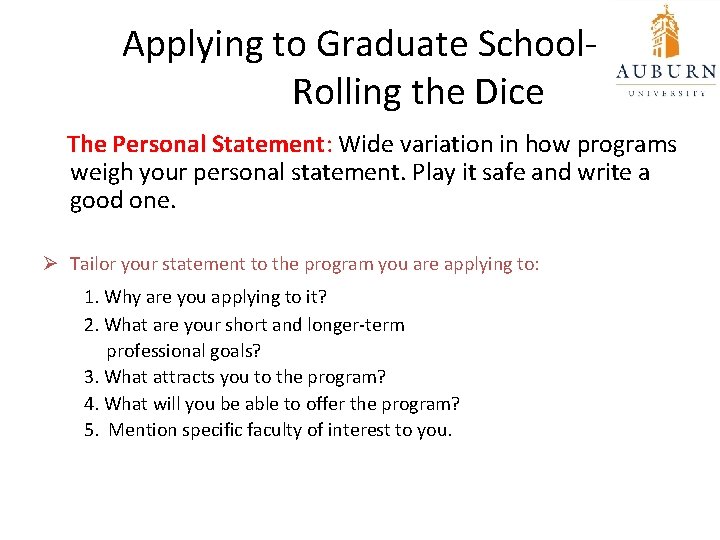 Applying to Graduate School-
Rolling the Dice

AUBURN
UNIVERSITY

The Personal Statement: Wide variation in how programs weigh your personal statement. Play it safe and write a good one.

➢ Tailor your statement to the program you are applying to:

1. Why are you applying to it?
2. What are your short and longer-term professional goals?
3. What attracts you to the program?
4. What will you be able to offer the program?
5. Mention specific faculty of interest to you.